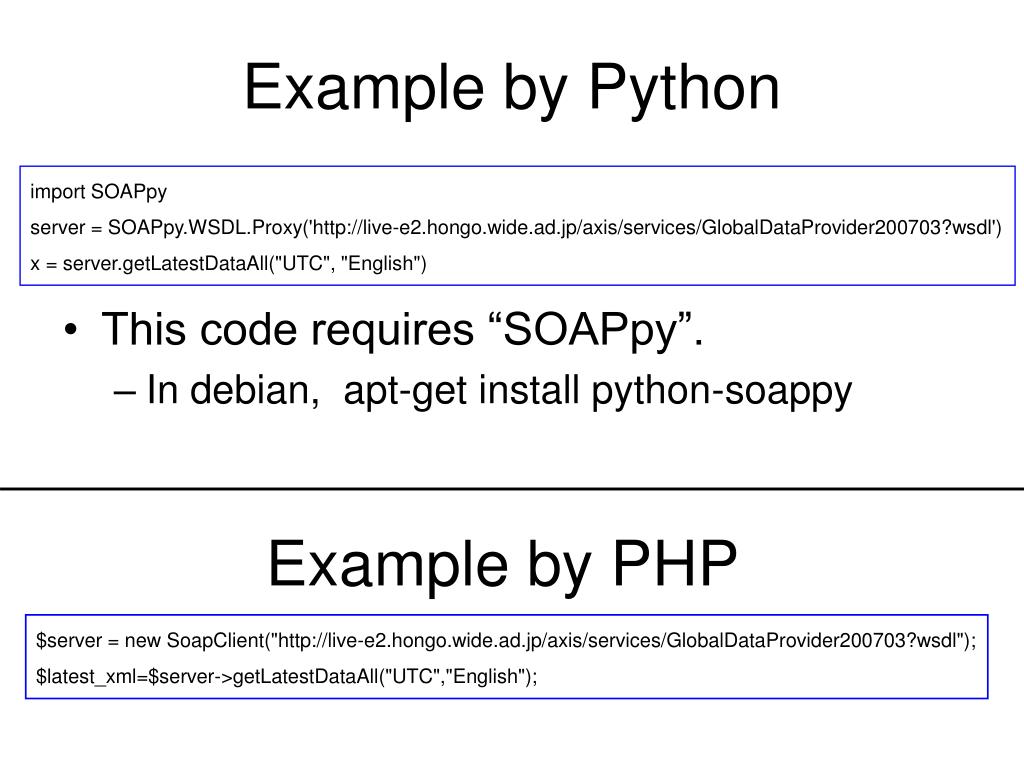 Example by Python

import SOAPpy
server = SOAPpy.WSDL.Proxy('http://live-e2.hongo.wide.ad.jp/axis/services/GlobalDataProvider200703?wsdl')
x = server.getLatestDataAll("UTC", "English")

• This code requires “SOAPpy”.
– In debian, apt-get install python-soappy

Example by PHP

$server = new SoapClient("http://live-e2.hongo.wide.ad.jp/axis/services/GlobalDataProvider200703?wsdl");
$latest_xml=$server->getLatestDataAll("UTC","English");